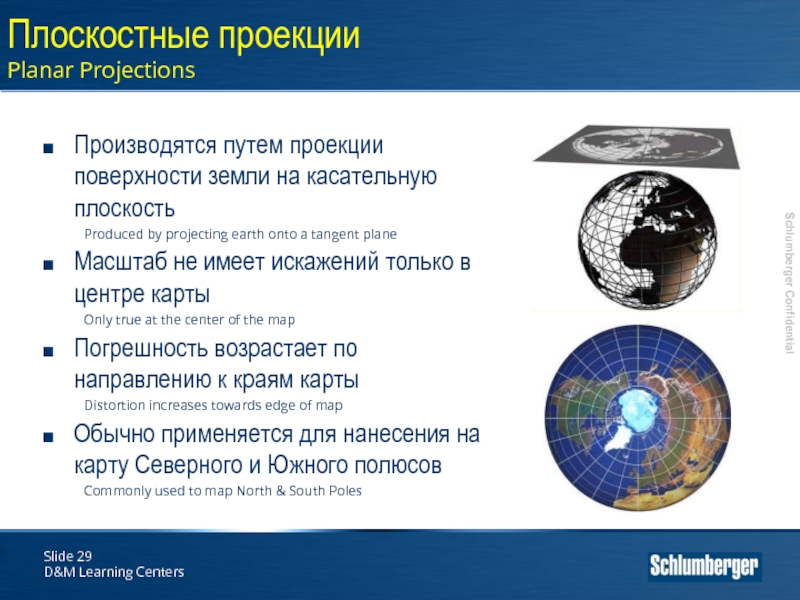 Плоскостные проекции
Planar Projections

■ Производятся путем проекции поверхности земли на касательную плоскость
Produced by projecting earth onto a tangent plane

■ Масштаб не имеет искажений только в центре карты
Only true at the center of the map

■ Погрешность возрастает по направлению к краям карты
Distortion increases towards edge of map

■ Обычно применяется для нанесения на карту Северного и Южного полюсов
Commonly used to map North & South Poles

Schlumberger Confidential

Slide 29
D&M Learning Centers

Schlumberger